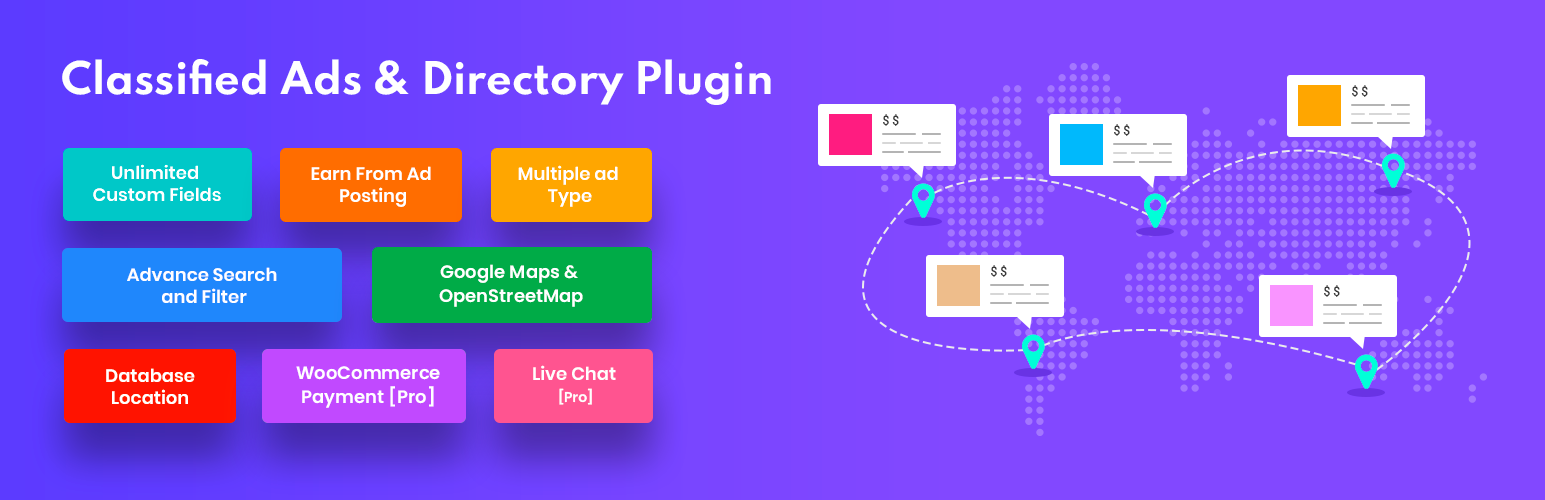 Classified Ads & Directory Plugin

Unlimited Custom Fields

Earn From Ad Posting

Multiple ad Type

Advance Search and Filter

Google Maps & OpenStreetMap

Database Location

WooCommerce Payment [Pro]

Live Chat [Pro]

$$

$$

$$

$$

$$